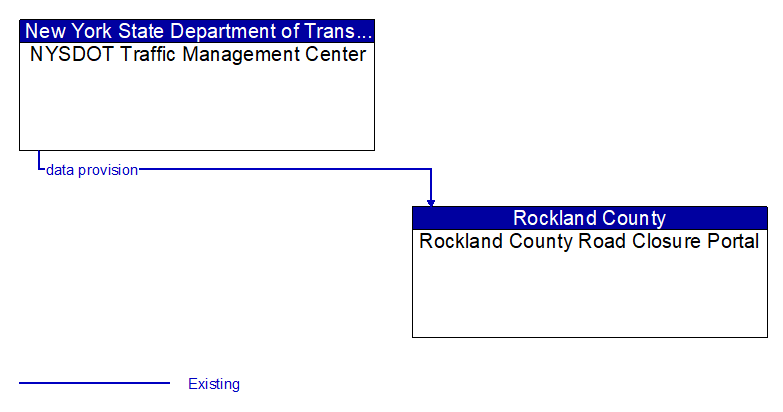 New York State Department of Trans...
NYSDOT Traffic Management Center

data provision

Rockland County
Rockland County Road Closure Portal

Existing